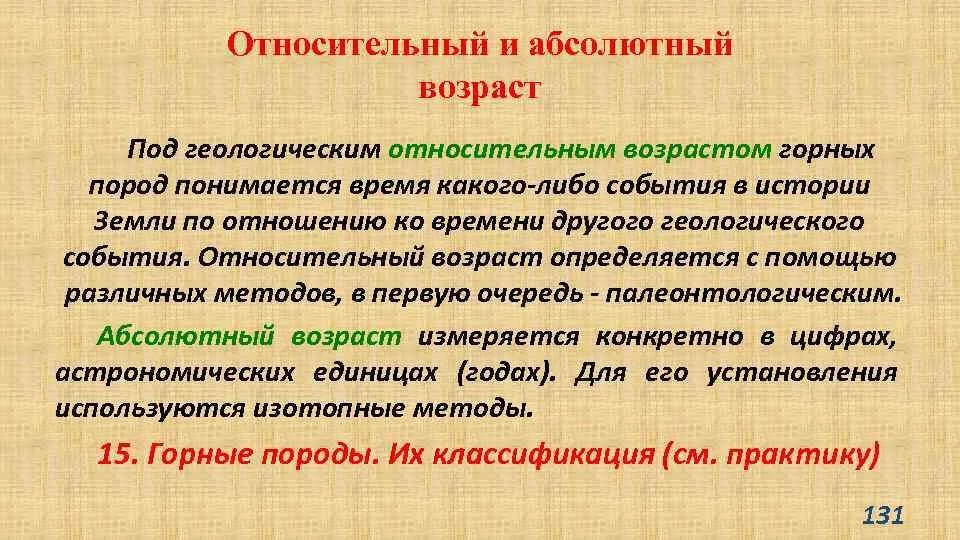 Относительный и абсолютный возраст

Под геологическим относительным возрастом горных пород понимается время какого-либо события в истории Земли по отношению ко времени другого геологического события. Относительный возраст определяется с помощью различных методов, в первую очередь - палеонтологическим.

Абсолютный возраст измеряется конкретно в цифрах, астрономических единицах (годах). Для его установления используются изотопные методы.

15. Горные породы. Их классификация (см. практику)

131